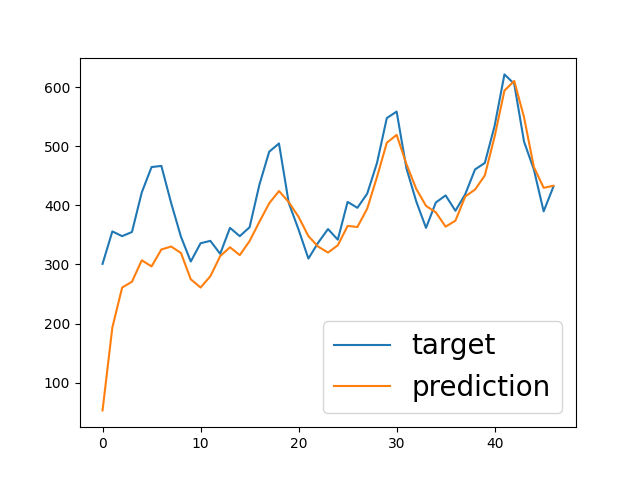 600
500
400
300
200
100
0
10
20
30
40
target
prediction